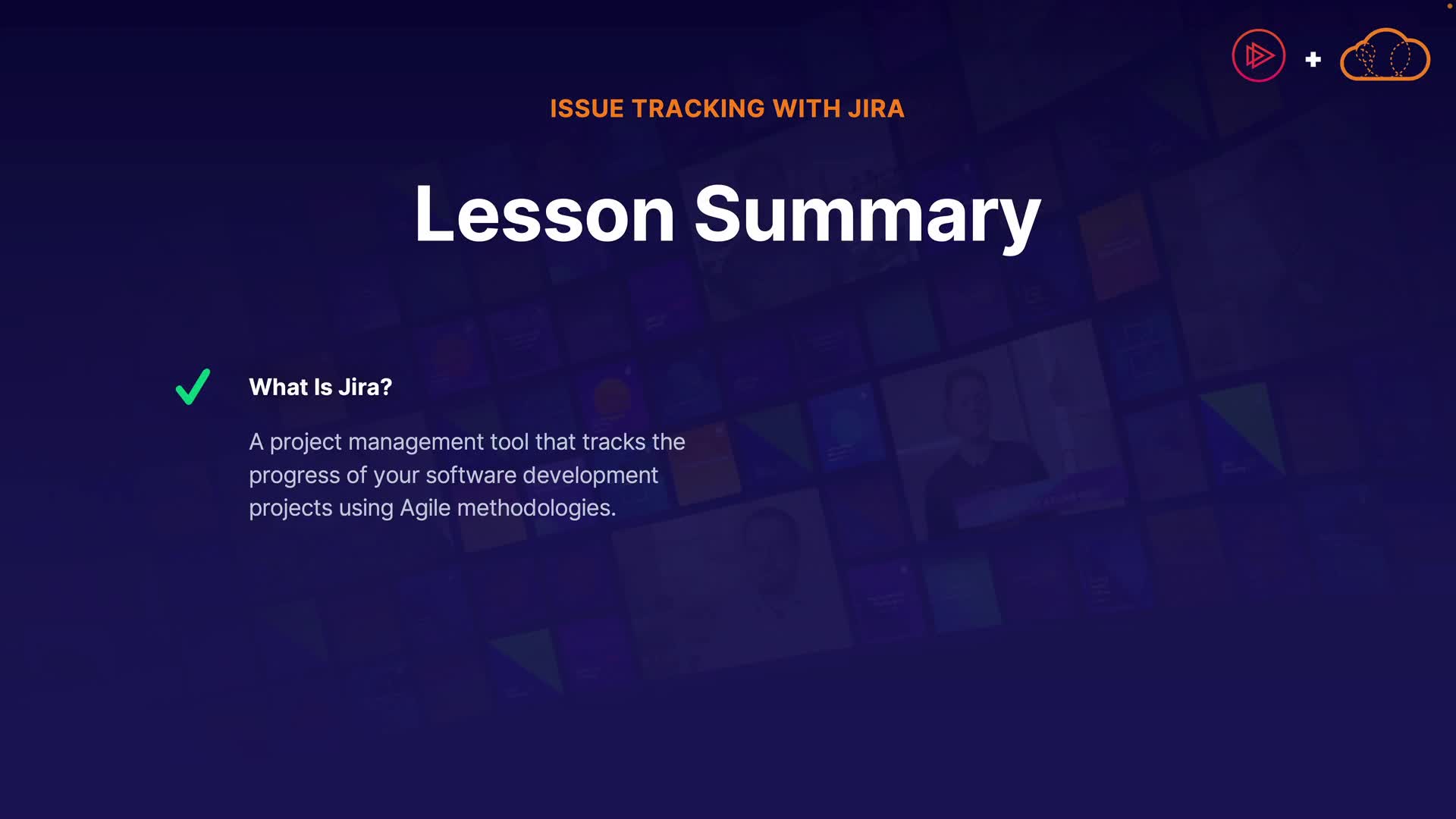 ISSUE TRACKING WITH JIRA

Lesson Summary

What Is Jira?

A project management tool that tracks the progress of your software development projects using Agile methodologies.